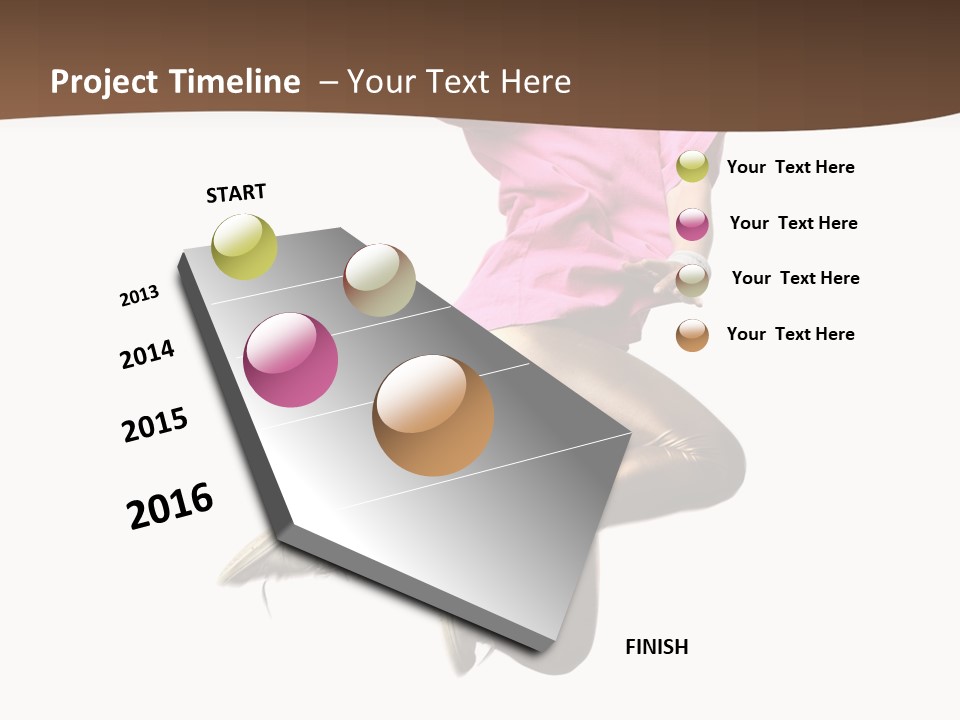 Project Timeline – Your Text Here

START

2013

2014

2015

2016

FINISH

Your Text Here

Your Text Here

Your Text Here

Your Text Here